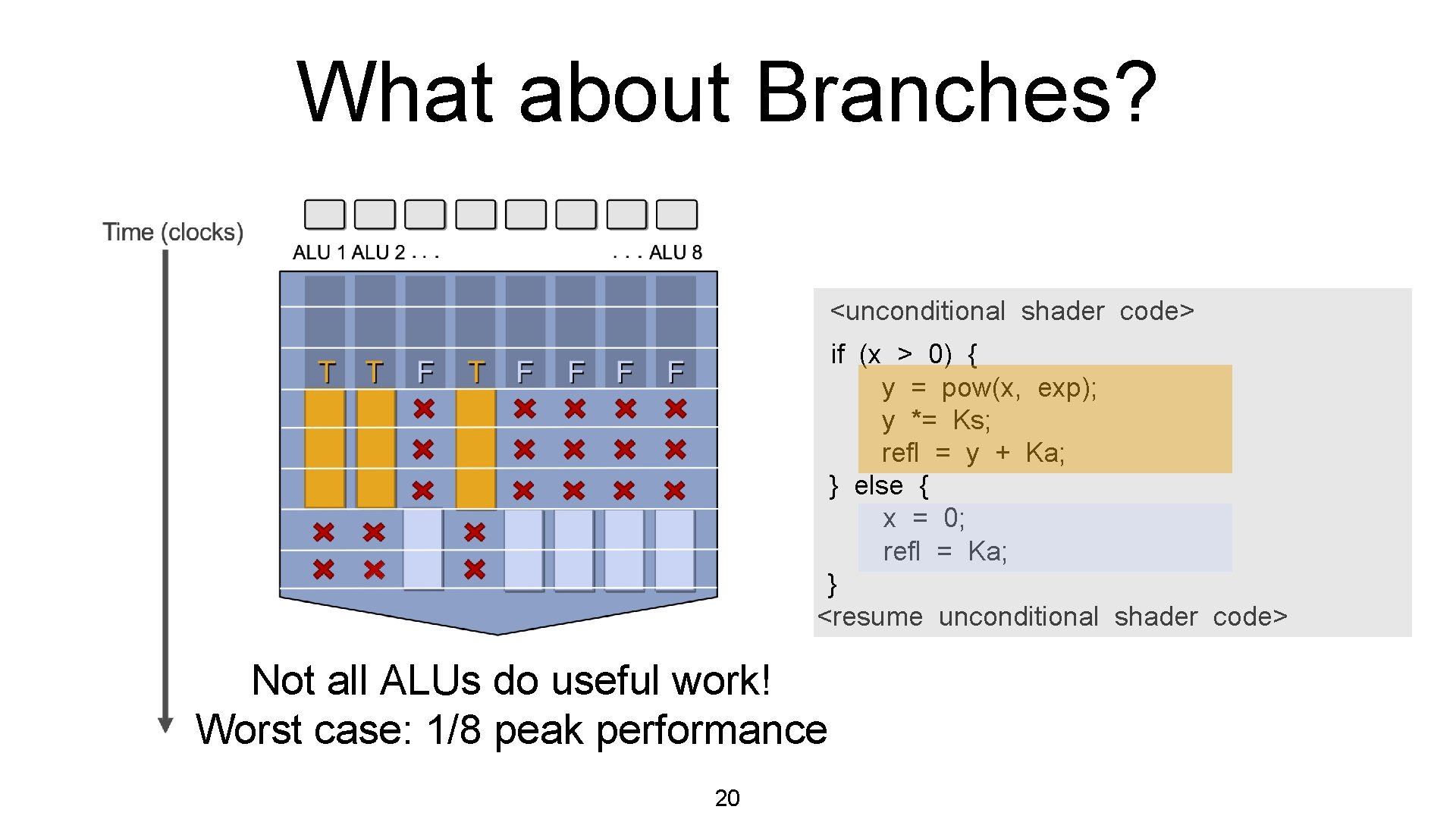 What about Branches?

Time (clocks)

ALU 1 ALU 2 . . . . . . ALU 8

T T F T F F F F

<unconditional shader code>
if (x > 0) {
y = pow(x, exp);
y *= Ks;
refl = y + Ka;
} else {
x = 0;
refl = Ka;
}
<resume unconditional shader code>

Not all ALUs do useful work!
Worst case: 1/8 peak performance

20